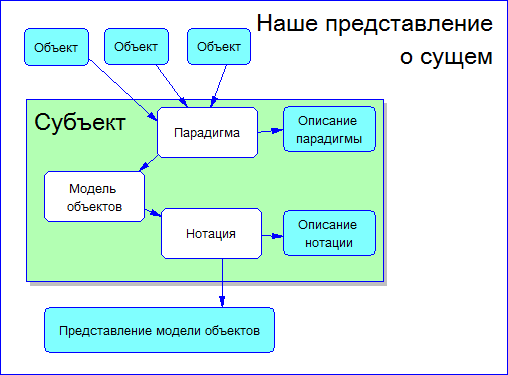 Наше представление о сущем

Объект

Объект

Объект

Субъект

Парадигма

Описание парадигмы

Модель объектов

Нотация

Описание нотации

Представление модели объектов